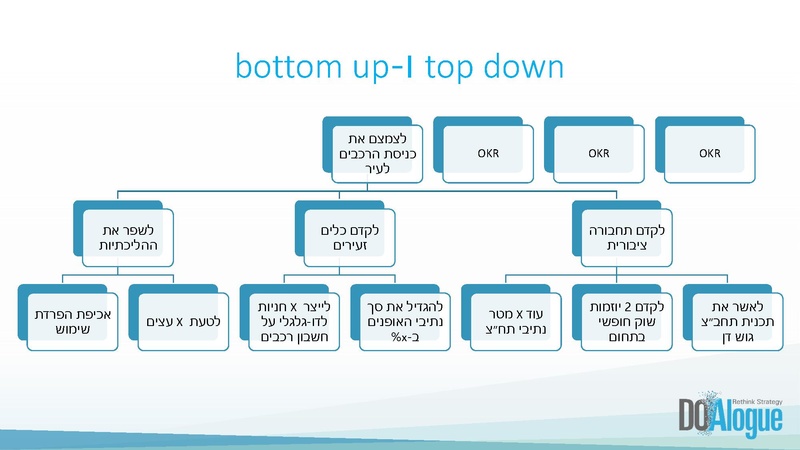 bottom up-ו top down

לצמצם את כניסת הרכבים לעיר

OKR

OKR

OKR

לקדם תחבורה ציבורית

לקדם כלים זעירים

לשפר את ההליכתיות

לאשר את תכנית תחב״צ גוש דן

לקדם 2 יוזמות שוק חופשי בתחום

עוד X מטר נתיבי תח״צ

להגדיל את סך נתיבי האופנים ב-x%

לייצר X חניות לדו-גלגלי על חשבון רכבים

לטעת X עצים

אכיפת הפרדת שימוש

Rethink Strategy
DOAlogue